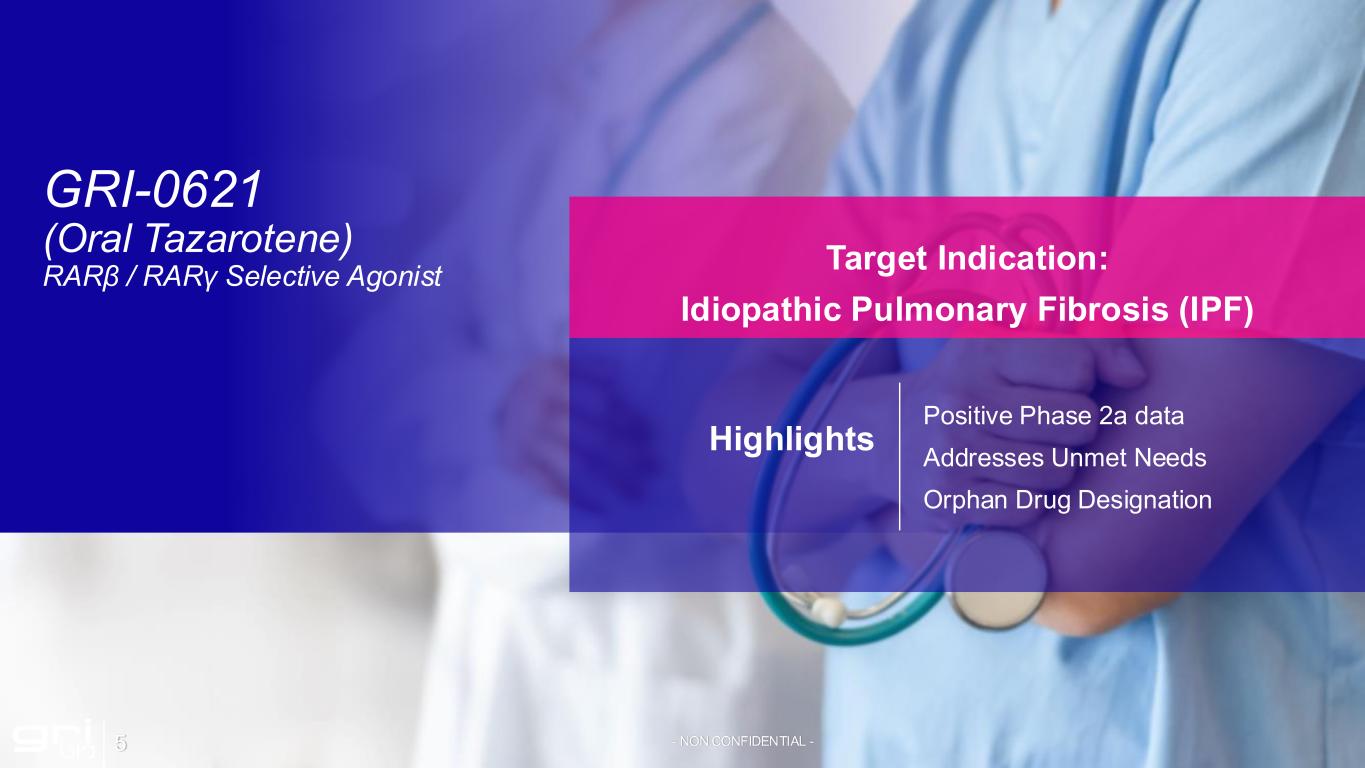 GRI-0621
(Oral Tazarotene)
RARβ / RARγ Selective Agonist

Target Indication:
Idiopathic Pulmonary Fibrosis (IPF)

Highlights

Positive Phase 2a data
Addresses Unmet Needs
Orphan Drug Designation

gri bio

5

- NON CONFIDENTIAL -